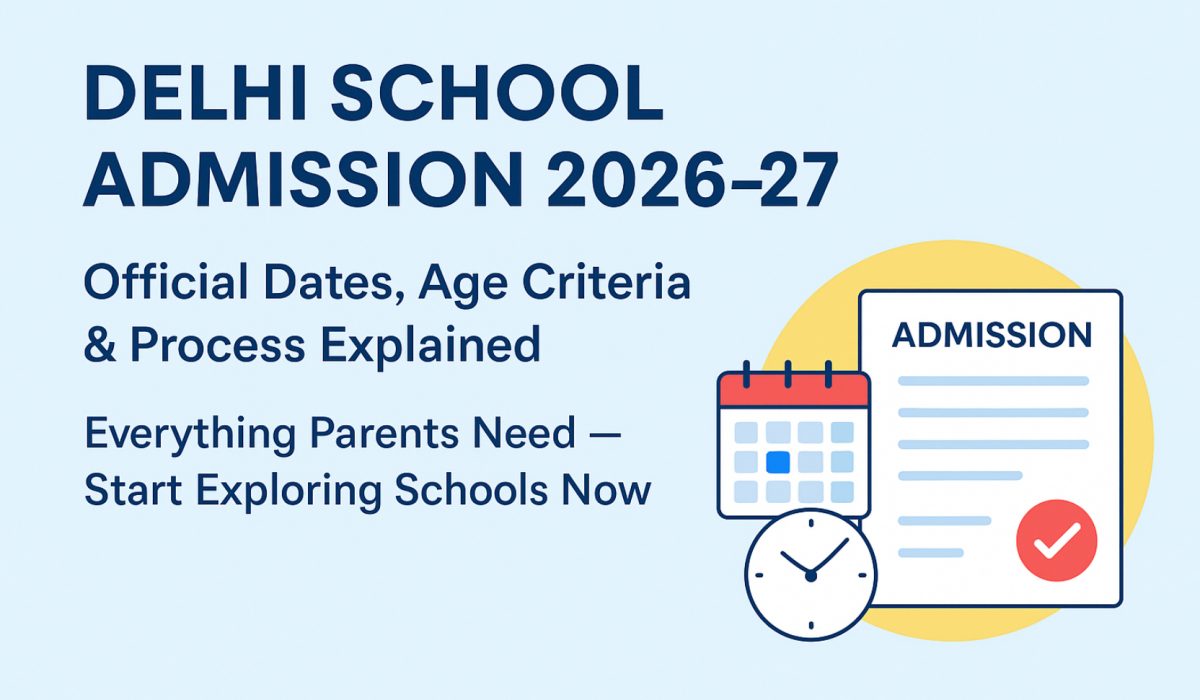 DELHI SCHOOL ADMISSION 2026–27

Official Dates, Age Criteria & Process Explained

Everything Parents Need — Start Exploring Schools Now

ADMISSION